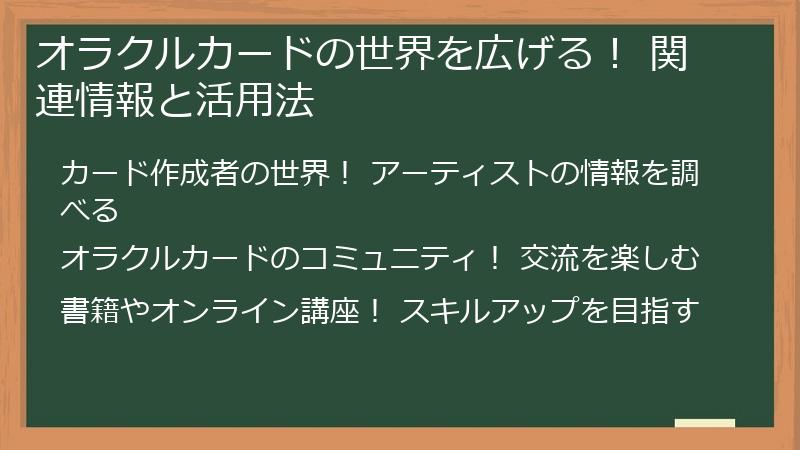 オラクルカードの世界を広げる！ 関連情報と活用法

カード作成者の世界！ アーティストの情報を調べる

オラクルカードのコミュニティ！ 交流を楽しむ

書籍やオンライン講座！ スキルアップを目指す